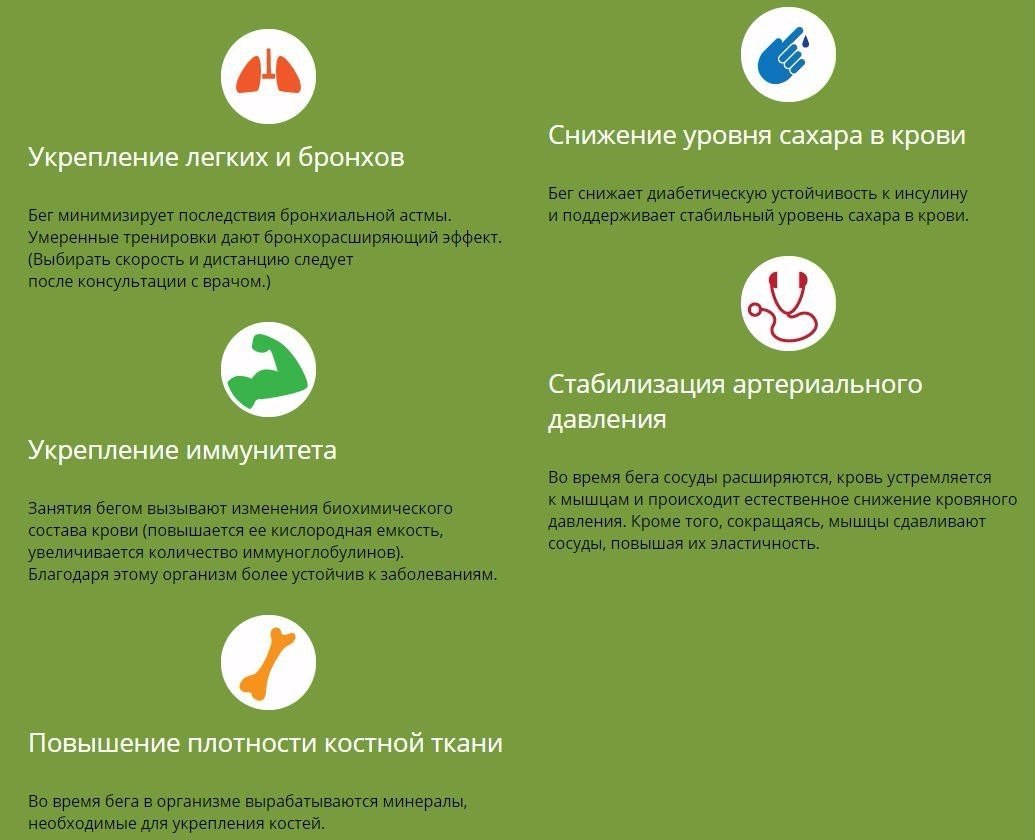 Укрепление легких и бронхов

Бег минимизирует последствия бронхиальной астмы. Умеренные тренировки дают бронхорасширяющий эффект. (Выбирать скорость и дистанцию следует после консультации с врачом.)

Укрепление иммунитета

Занятия бегом вызывают изменения биохимического состава крови (повышается ее кислородная емкость, увеличивается количество иммуноглобулинов). Благодаря этому организм более устойчив к заболеваниям.

Повышение плотности костной ткани

Во время бега в организме вырабатываются минералы, необходимые для укрепления костей.

Снижение уровня сахара в крови

Бег снижает диабетическую устойчивость к инсулину и поддерживает стабильный уровень сахара в крови.

Стабилизация артериального давления

Во время бега сосуды расширяются, кровь устремляется к мышцам и происходит естественное снижение кровяного давления. Кроме того, сокращаясь, мышцы сдавливают сосуды, повышая их эластичность.